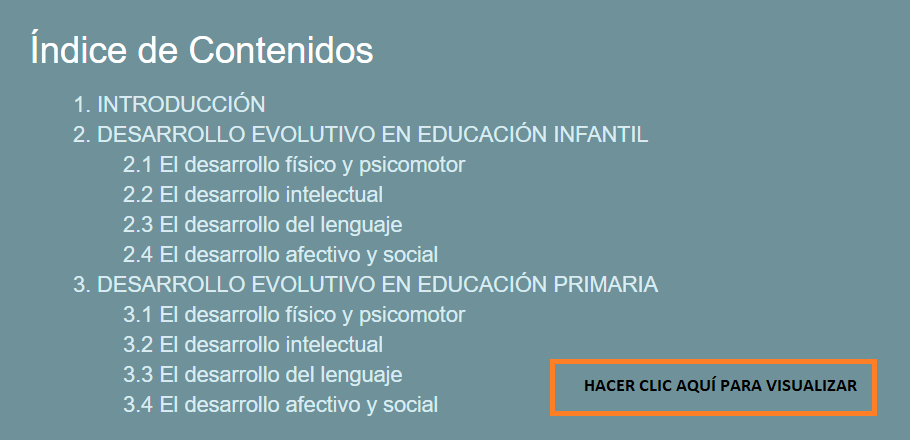 Índice de Contenidos

1. INTRODUCCIÓN
2. DESARROLLO EVOLUTIVO EN EDUCACIÓN INFANTIL
2.1 El desarrollo físico y psicomotor
2.2 El desarrollo intelectual
2.3 El desarrollo del lenguaje
2.4 El desarrollo afectivo y social
3. DESARROLLO EVOLUTIVO EN EDUCACIÓN PRIMARIA
3.1 El desarrollo físico y psicomotor
3.2 El desarrollo intelectual
3.3 El desarrollo del lenguaje
3.4 El desarrollo afectivo y social

HACER CLIC AQUÍ PARA VISUALIZAR